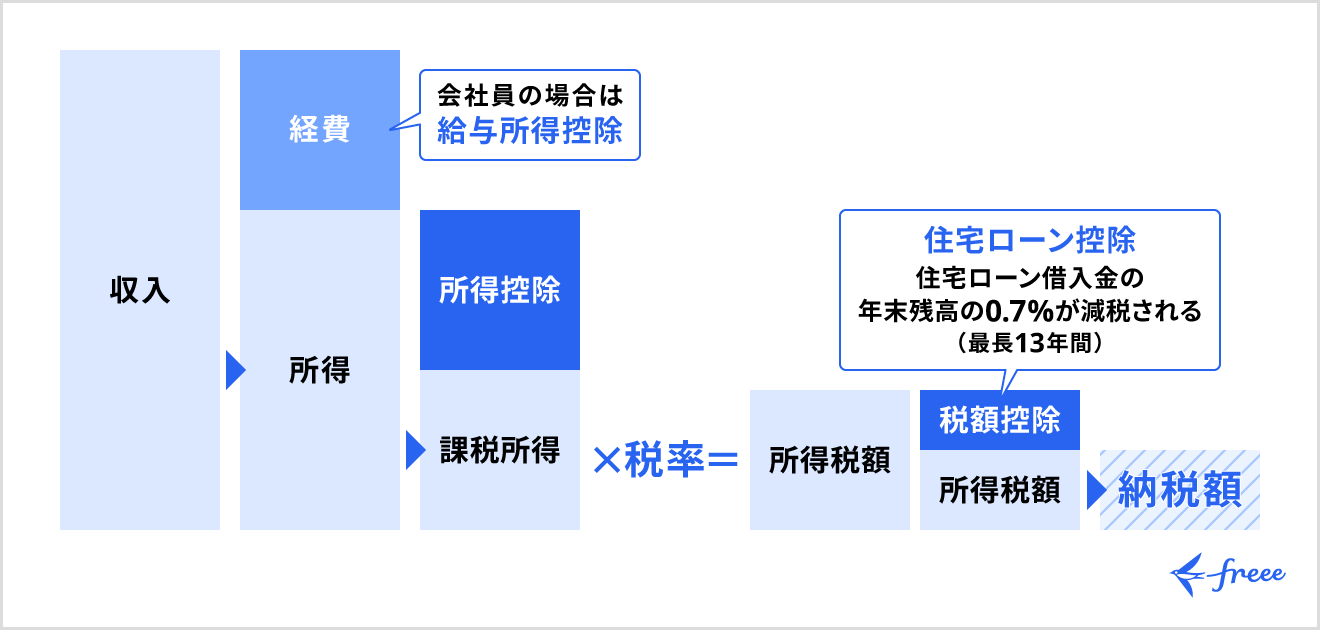 収入

経費

会社員の場合は
給与所得控除

所得

所得控除

課税所得

×税率＝

所得税額

住宅ローン控除
住宅ローン借入金の
年末残高の0.7%が減税される
（最長13年間）

税額控除

所得税額

納税額

freee